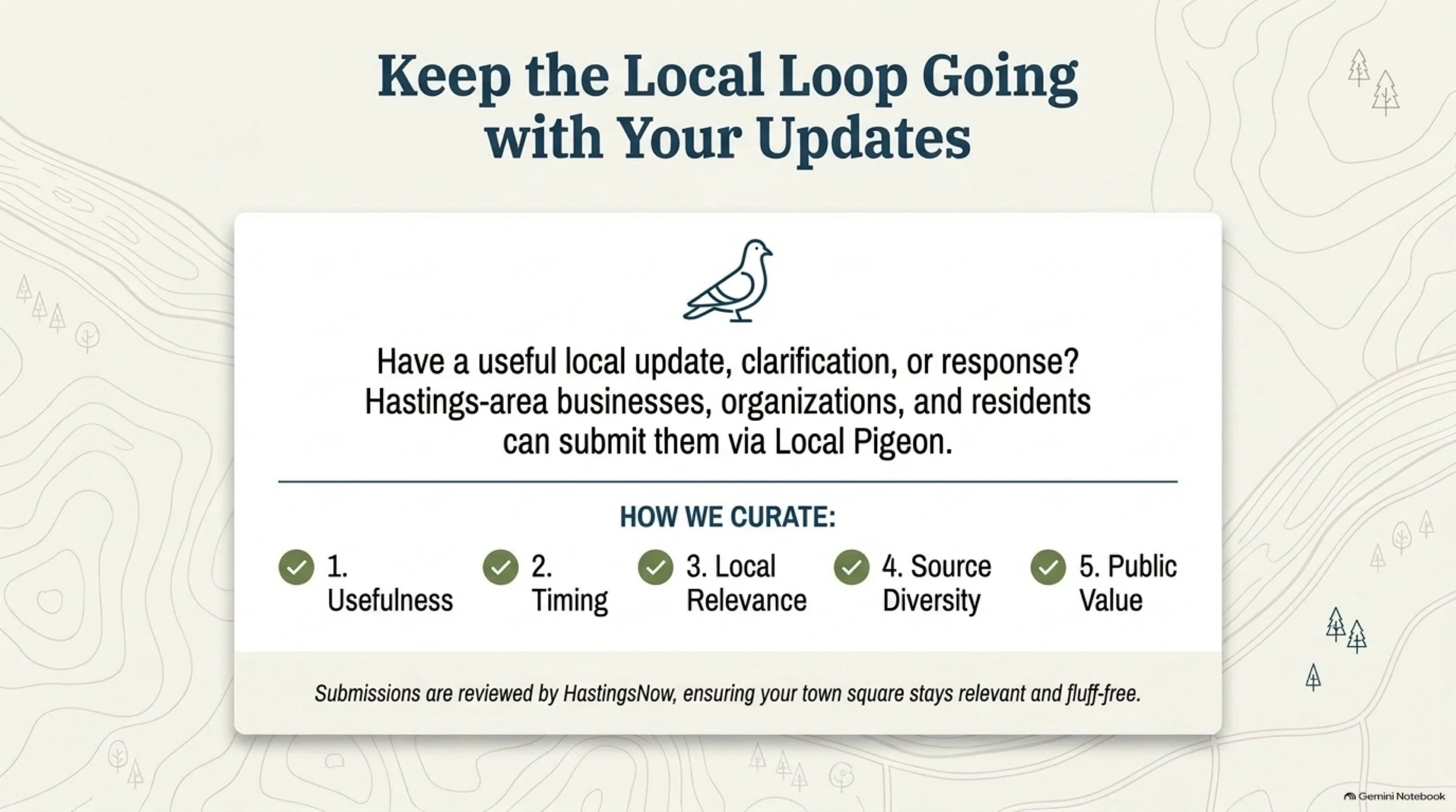 Keep the Local Loop Going with Your Updates

Have a useful local update, clarification, or response? Hastings-area businesses, organizations, and residents can submit them via Local Pigeon.

HOW WE CURATE:

1. Usefulness

2. Timing

3. Local Relevance

4. Source Diversity

5. Public Value

Submissions are reviewed by HastingsNow, ensuring your town square stays relevant and fluff-free.

Gemini Notebook